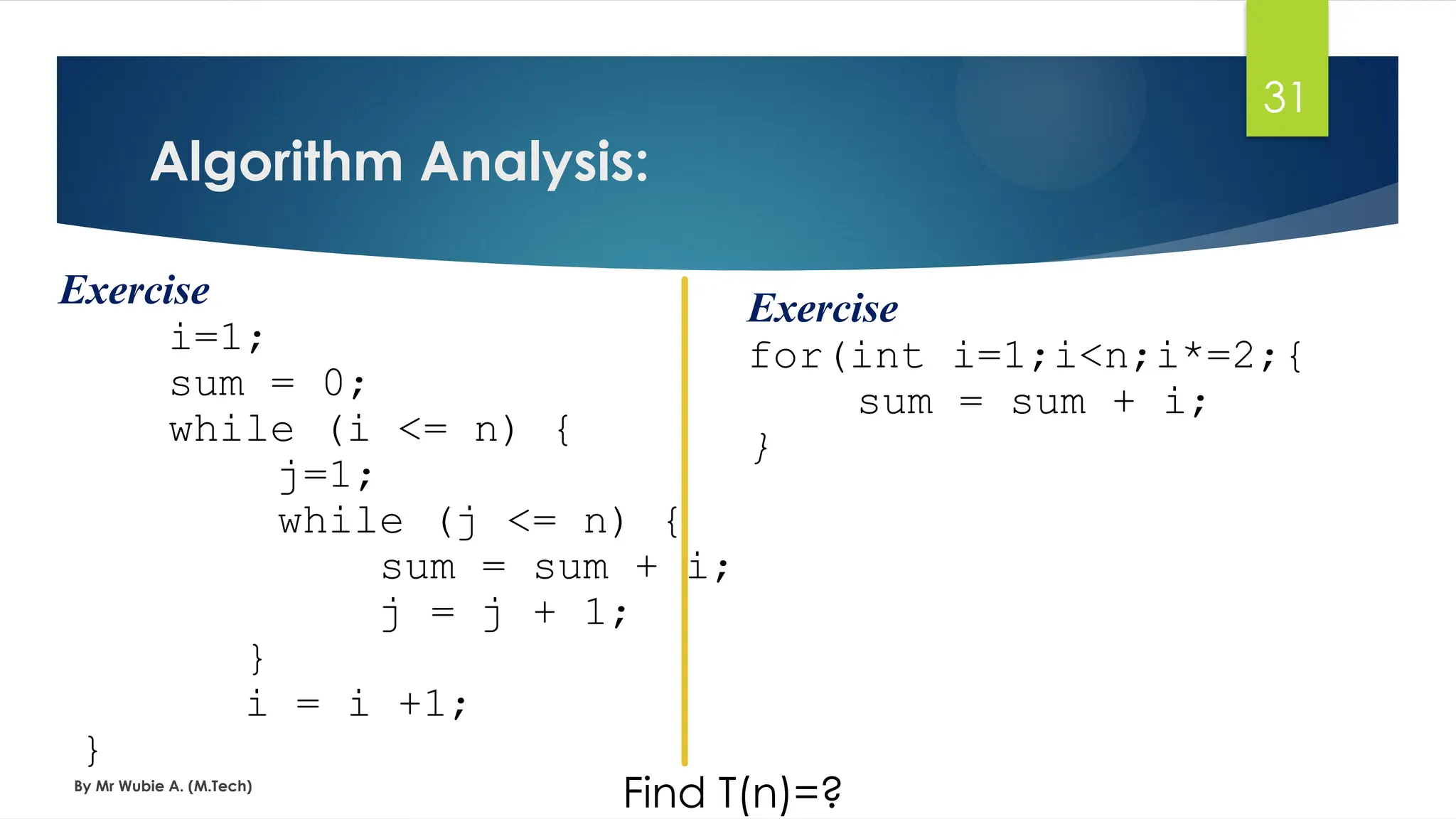 31

Algorithm Analysis:

Exercise

i=1;
sum = 0;
while (i <= n) {
j=1;
while (j <= n) {
sum = sum + i;
j = j + 1;
}
i = i +1;
}

Exercise

for(int i=1;i<n;i*=2;{
sum = sum + i;
}

By Mr Wubie A. (M.Tech)

Find T(n)=?